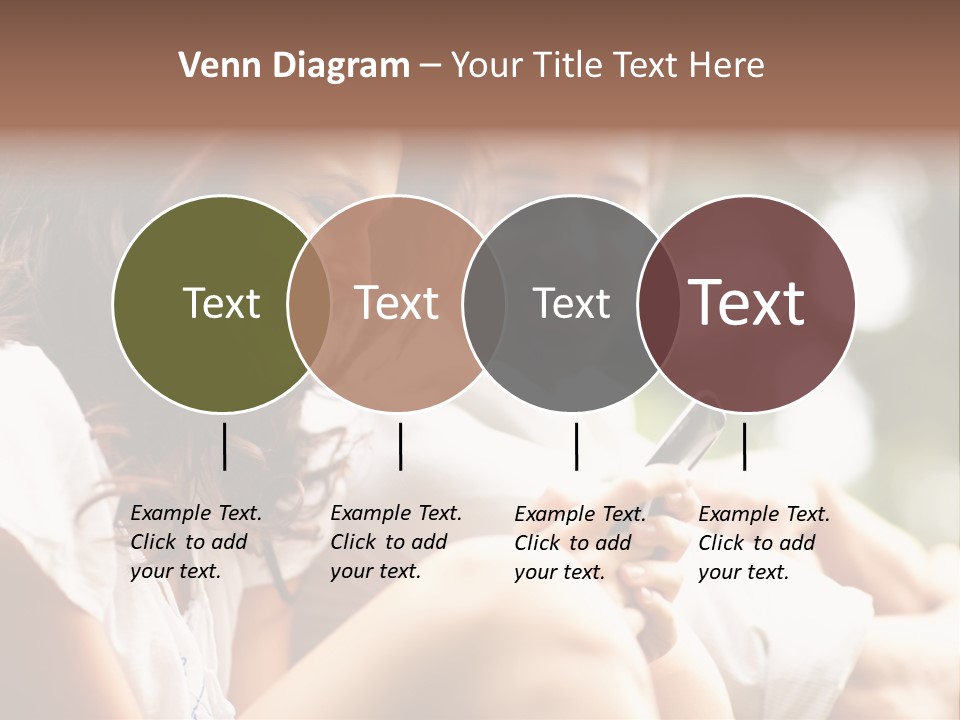 Venn Diagram – Your Title Text Here

Text

Text

Text

Text

Example Text. Click to add your text.

Example Text. Click to add your text.

Example Text. Click to add your text.

Example Text. Click to add your text.